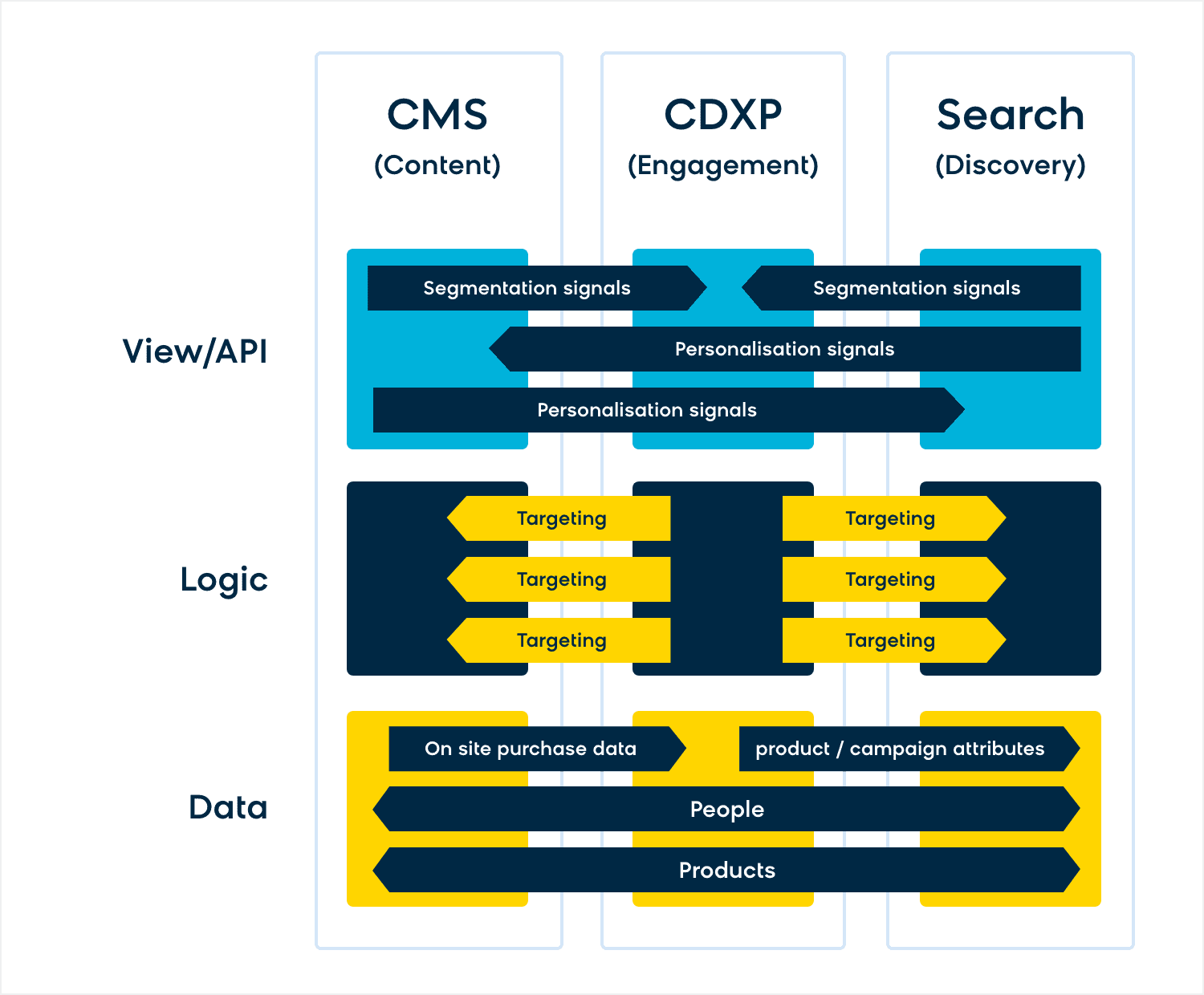 CMS
(Content)

CDXP
(Engagement)

Search
(Discovery)

View/API

Segmentation signals

Segmentation signals

Personalisation signals

Personalisation signals

Logic

Targeting

Targeting

Targeting

Targeting

Targeting

Targeting

Data

On site purchase data

product / campaign attributes

People

Products